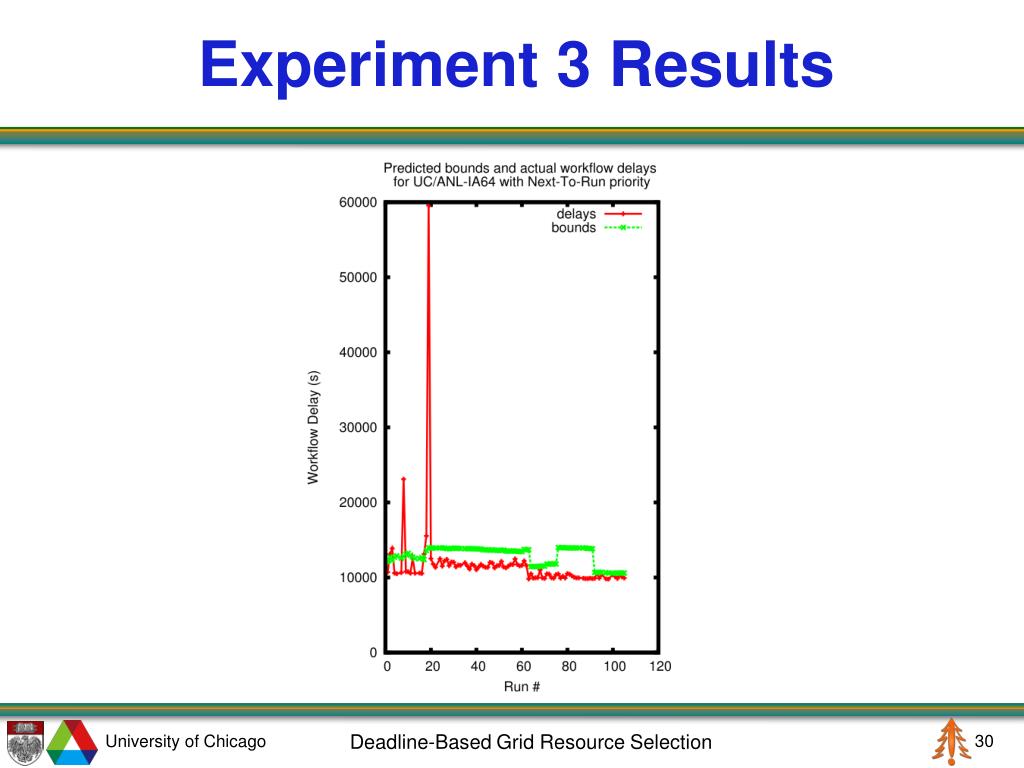 Experiment 3 Results

Predicted bounds and actual workflow delays for UC/ANL-IA64 with Next-To-Run priority

delays
bounds

Workflow Delay (s)

60000
50000
40000
30000
20000
10000
0

0 20 40 60 80 100 120

Run #

University of Chicago

Deadline-Based Grid Resource Selection

30